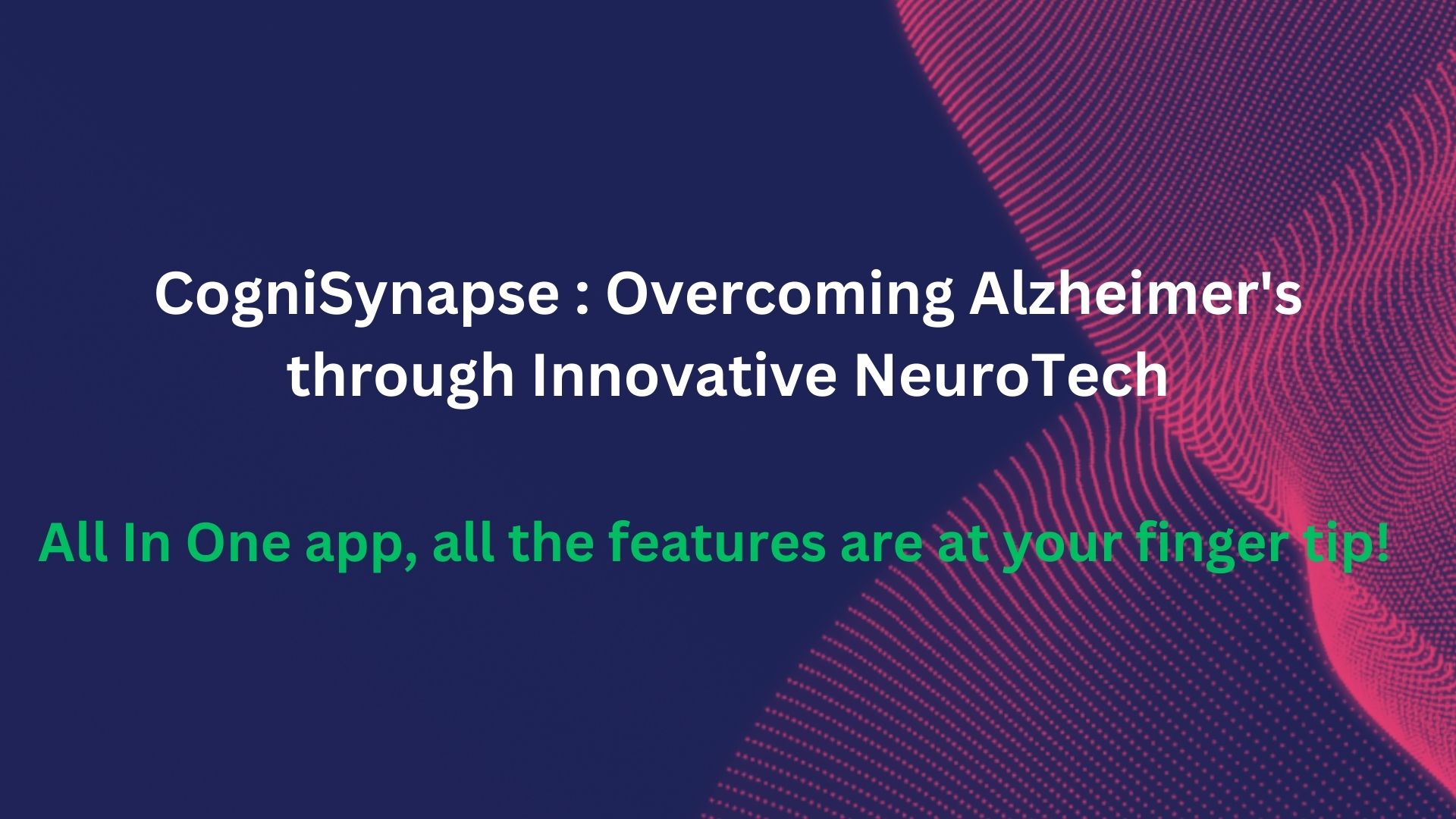 CogniSynapse : Overcoming Alzheimer's through Innovative NeuroTech

All In One app, all the features are at your finger tip!